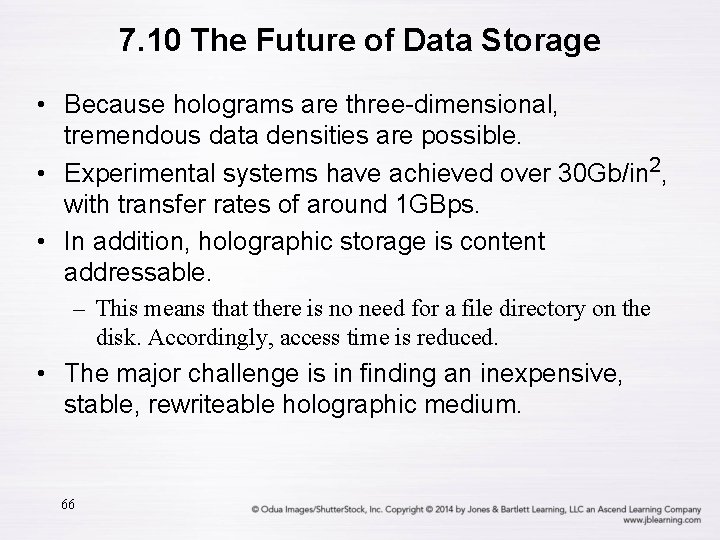 7.10 The Future of Data Storage

• Because holograms are three-dimensional, tremendous data densities are possible.

• Experimental systems have achieved over 30Gb/in$^2$, with transfer rates of around 1GBps.

• In addition, holographic storage is content addressable.

– This means that there is no need for a file directory on the disk. Accordingly, access time is reduced.

• The major challenge is in finding an inexpensive, stable, rewriteable holographic medium.

66

© Odua Images/ShutterStock, Inc. Copyright © 2014 by Jones & Bartlett Learning, LLC an Ascend Learning Company
www.jblearning.com